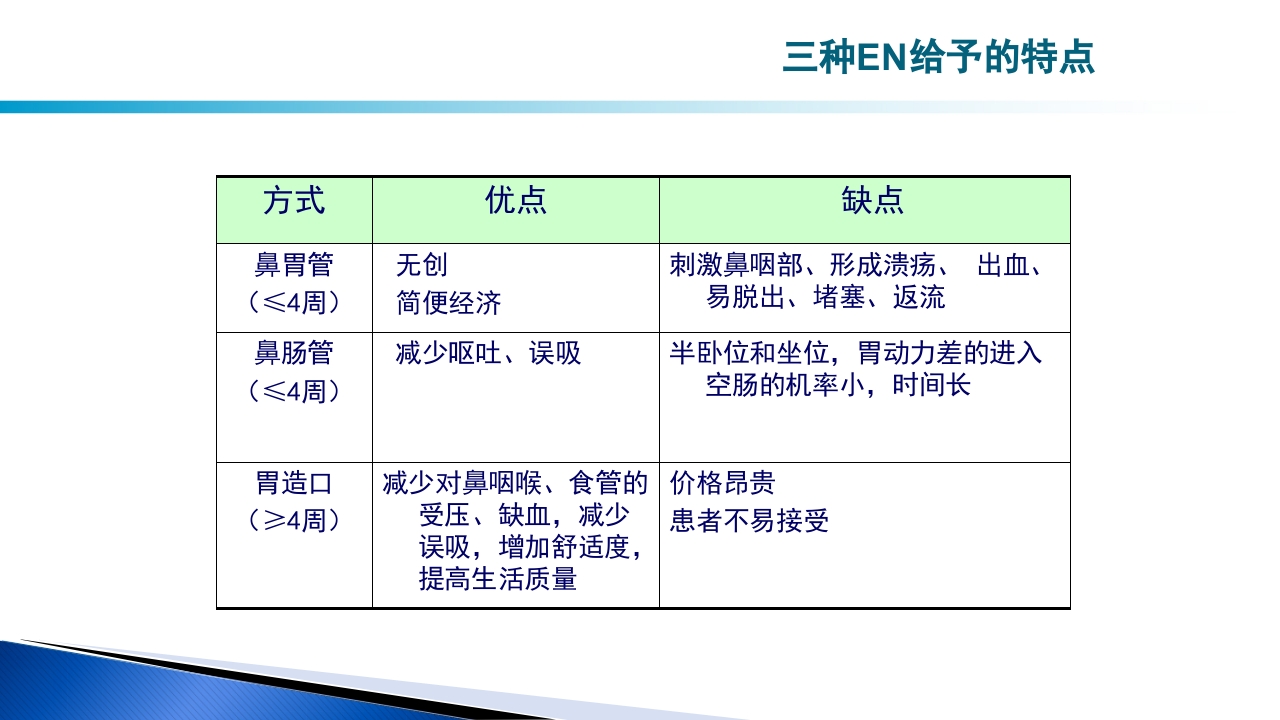 三种EN给予的特点

| 方式 | 优点 | 缺点 |
|---|---|---|
| 鼻胃管（≤4周） | 无创 简便经济 | 刺激鼻咽部、形成溃疡、 出血、易脱出、堵塞、返流 |
| 鼻肠管（≤4周） | 减少呕吐、误吸 | 半卧位和坐位，胃动力差的进入空肠的机率小，时间长 |
| 胃造口（≥4周） | 减少对鼻咽喉、食管的受压、缺血，减少误吸，增加舒适度，提高生活质量 | 价格昂贵 患者不易接受 |